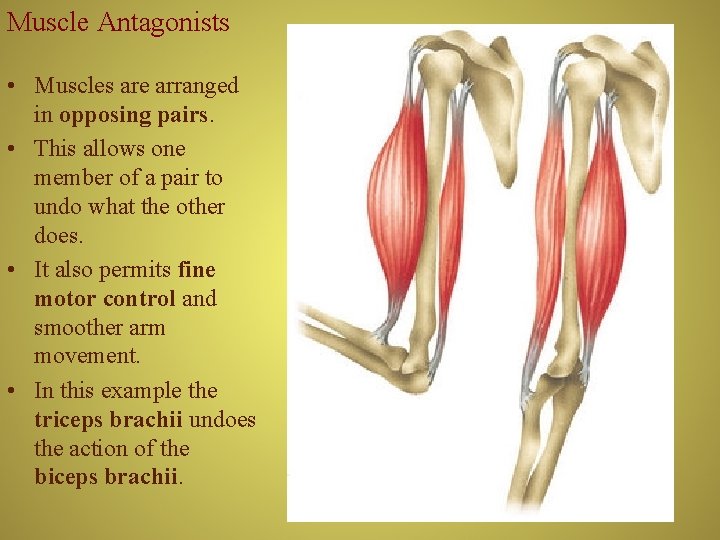 Muscle Antagonists

• Muscles are arranged in opposing pairs.
• This allows one member of a pair to undo what the other does.
• It also permits fine motor control and smoother arm movement.
• In this example the triceps brachii undoes the action of the biceps brachii.